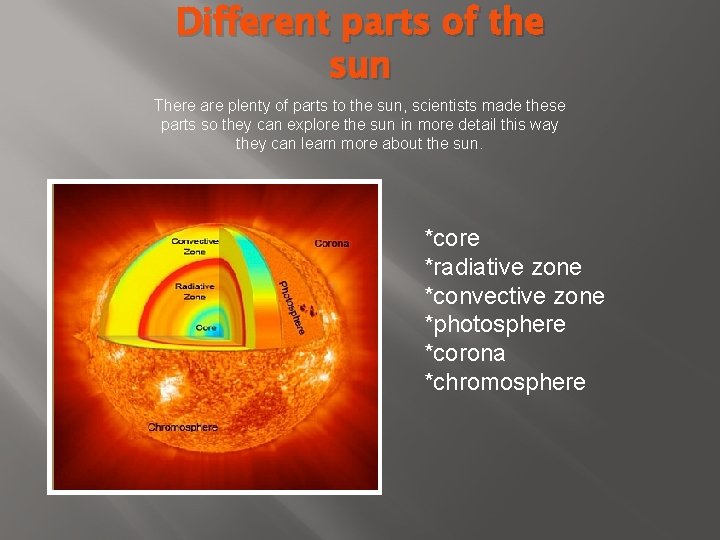 Different parts of the sun

There are plenty of parts to the sun, scientists made these parts so they can explore the sun in more detail this way they can learn more about the sun.

Convective Zone
Corona
Radiative Zone
Photosphere
Core
Chromosphere

*core
*radiative zone
*convective zone
*photosphere
*corona
*chromosphere